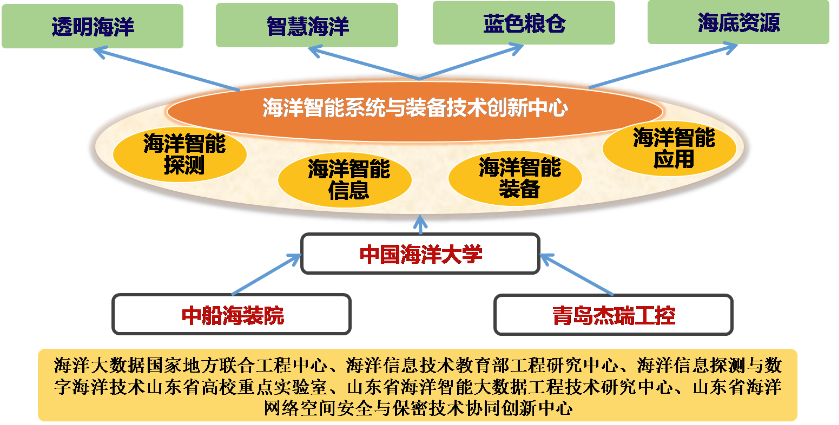 透明海洋

智慧海洋

蓝色粮仓

海底资源

海洋智能系统与装备技术创新中心

海洋智能探测

海洋智能信息

海洋智能装备

海洋智能应用

中国海洋大学

中船海装院

青岛杰瑞工控

海洋大数据国家地方联合工程中心、海洋信息技术教育部工程研究中心、海洋信息探测与数字海洋技术山东省高校重点实验室、山东省海洋智能大数据工程技术研究中心、山东省海洋网络空间安全与保密技术协同创新中心